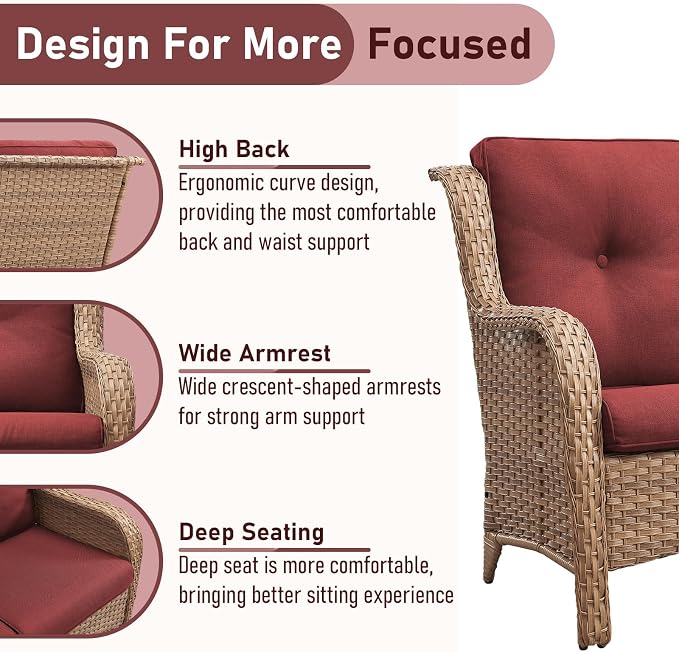 Design For More Focused

High Back

Ergonomic curve design, providing the most comfortable back and waist support

Wide Armrest

Wide crescent-shaped armrests for strong arm support

Deep Seating

Deep seat is more comfortable, bringing better sitting experience